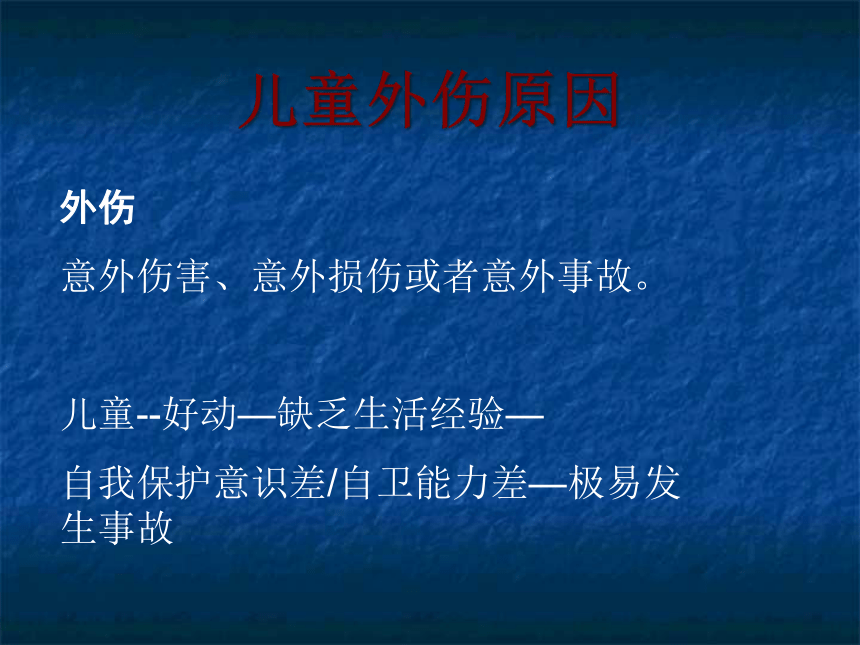 儿童外伤原因

外伤

意外伤害、意外损伤或者意外事故。

儿童--好动—缺乏生活经验—

自我保护意识差/自卫能力差—极易发生事故